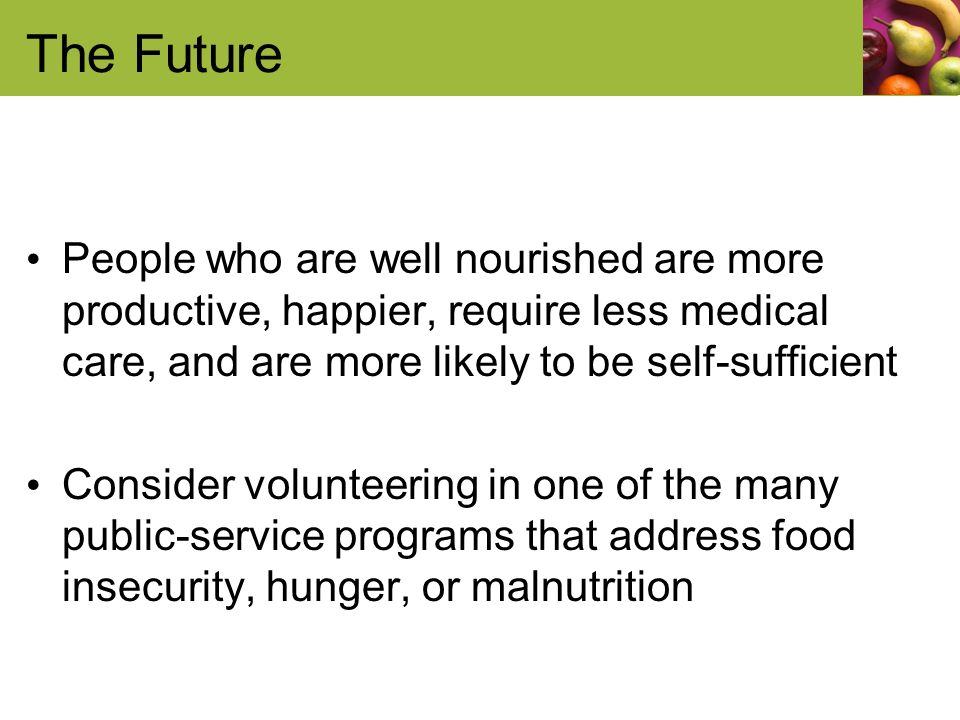 The Future

• People who are well nourished are more productive, happier, require less medical care, and are more likely to be self-sufficient

• Consider volunteering in one of the many public-service programs that address food insecurity, hunger, or malnutrition